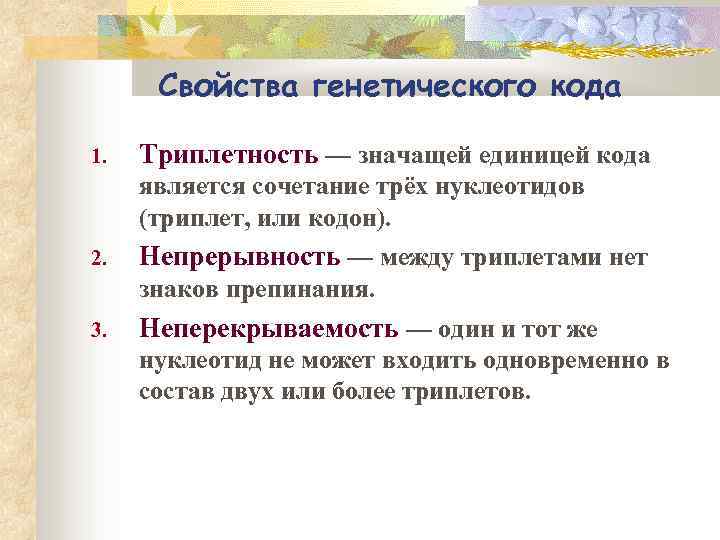 Свойства генетического кода

1. Триплетность — значащей единицей кода является сочетание трёх нуклеотидов (триплет, или кодон).

2. Непрерывность — между триплетами нет знаков препинания.

3. Неперекрываемость — один и тот же нуклеотид не может входить одновременно в состав двух или более триплетов.